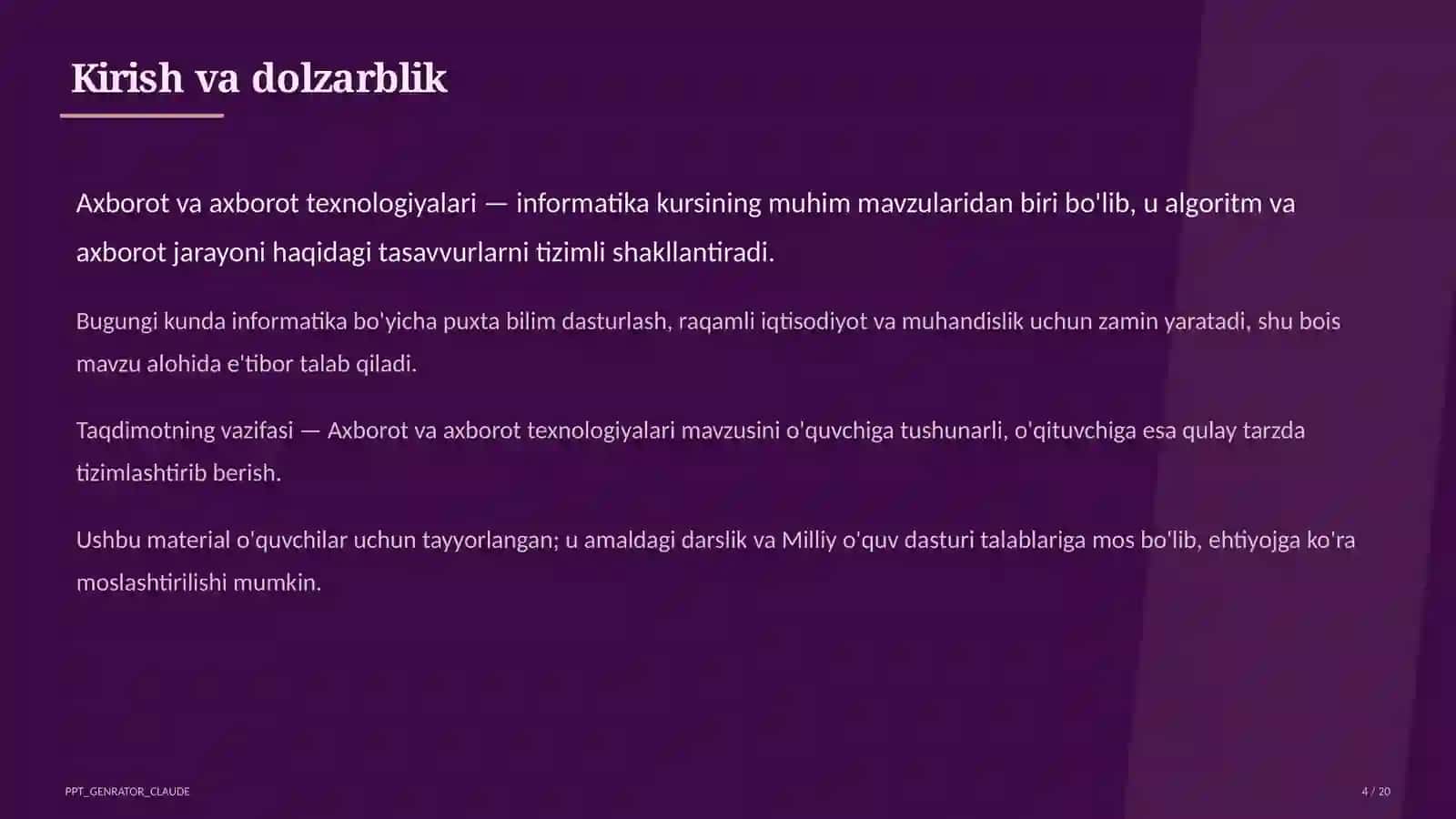 Kirish va dolzarblik

Axborot va axborot texnologiyalari — informatika kursining muhim mavzularidan biri bo'lib, u algoritm va axborot jarayoni haqidagi tasavvurlarni tizimli shakllantiradi.

Bugungi kunda informatika bo'yicha puxta bilim dasturlash, raqamli iqtisodiyot va muhandislik uchun zamin yaratadi, shu bois mavzu alohida e'tibor talab qiladi.

Taqdimotning vazifasi — Axborot va axborot texnologiyalari mavzusini o'quvchiga tushunarli, o'qituvchiga esa qulay tarzda tizimlashtirib berish.

Ushbu material o'quvchilar uchun tayyorlangan; u amaldagi darslik va Milliy o'quv dasturi talablariga mos bo'lib, ehtiyojga ko'ra moslashtirilishi mumkin.

PPT_GENRATOR_CLAUDE

4 / 20